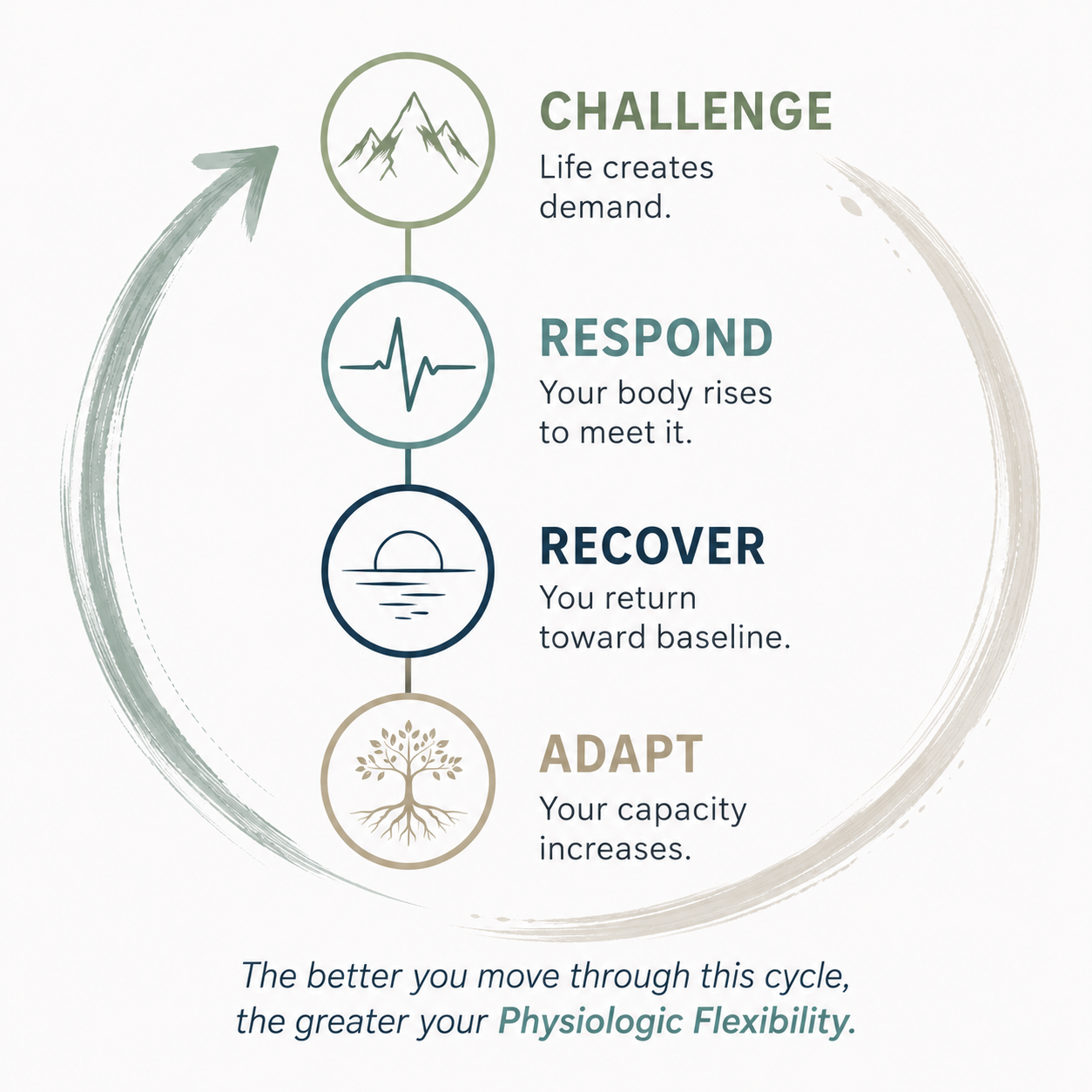 CHALLENGE
Life creates demand.

RESPOND
Your body rises to meet it.

RECOVER
You return toward baseline.

ADAPT
Your capacity increases.

The better you move through this cycle, the greater your Physiologic Flexibility.